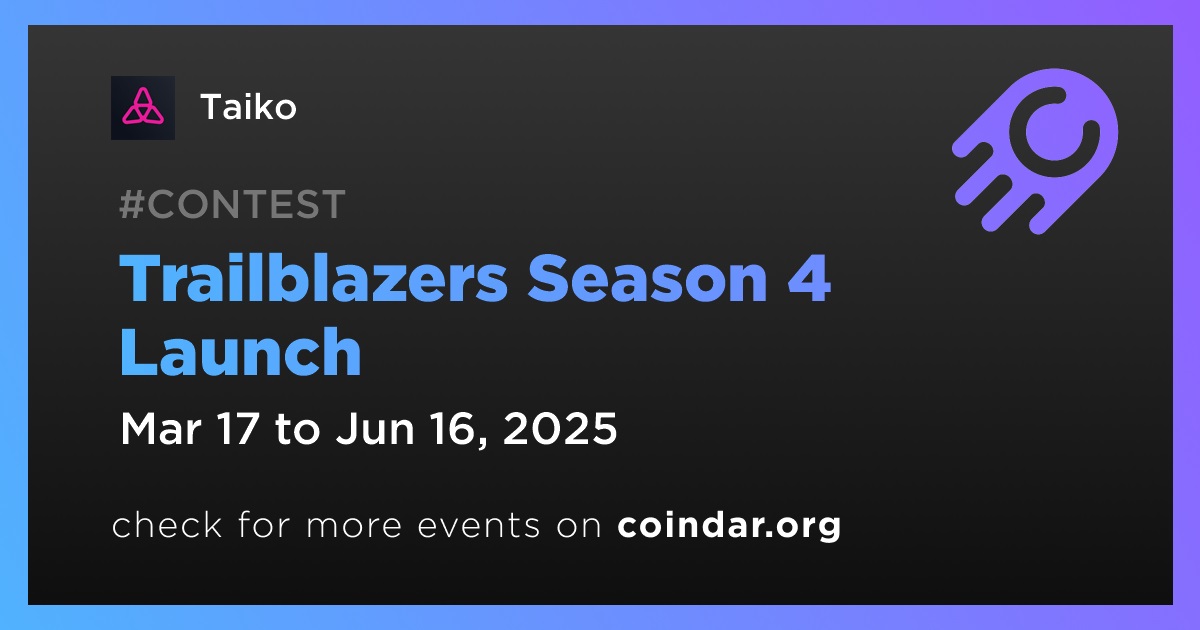 Taiko

#CONTEST

Trailblazers Season 4 Launch

Mar 17 to Jun 16, 2025

check for more events on coindar.org